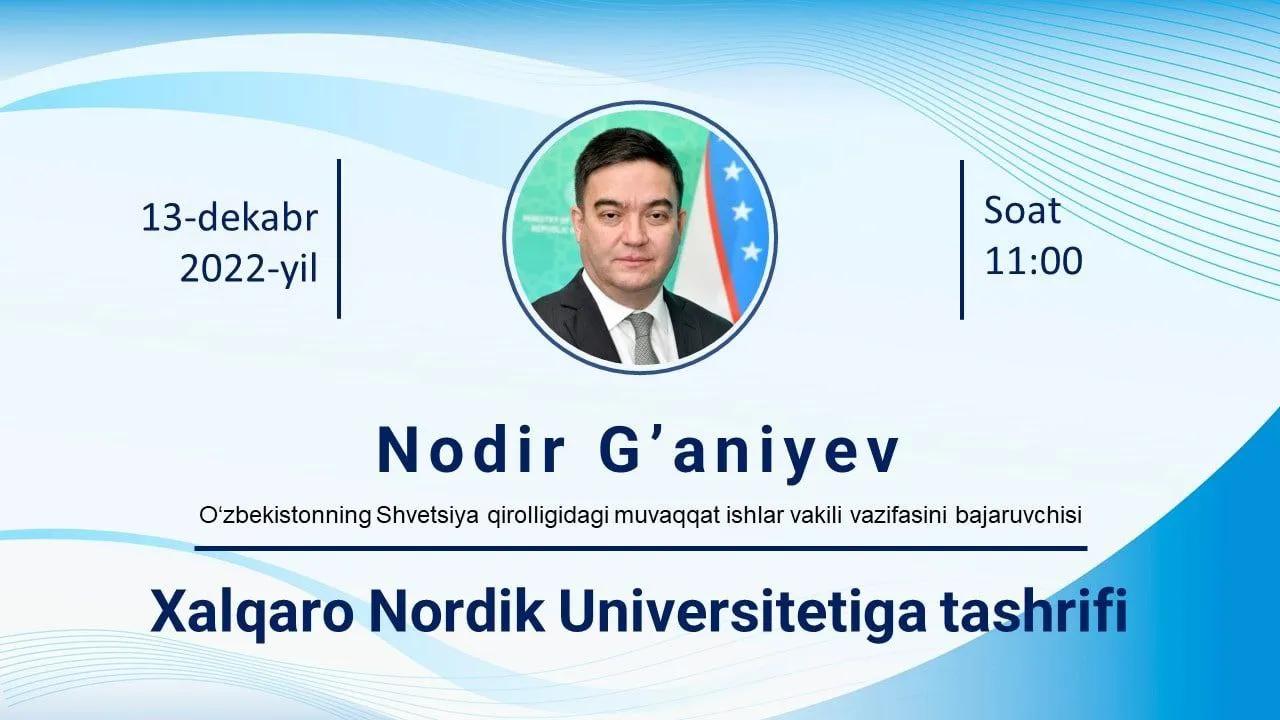 13-dekabr
2022-yil

Soat
11:00

Nodir G’aniyev

O‘zbekistonning Shvetsiya qirolligidagi muvaqqat ishlar vakili vazifasini bajaruvchisi

Xalqaro Nordik Universitetiga tashrifi